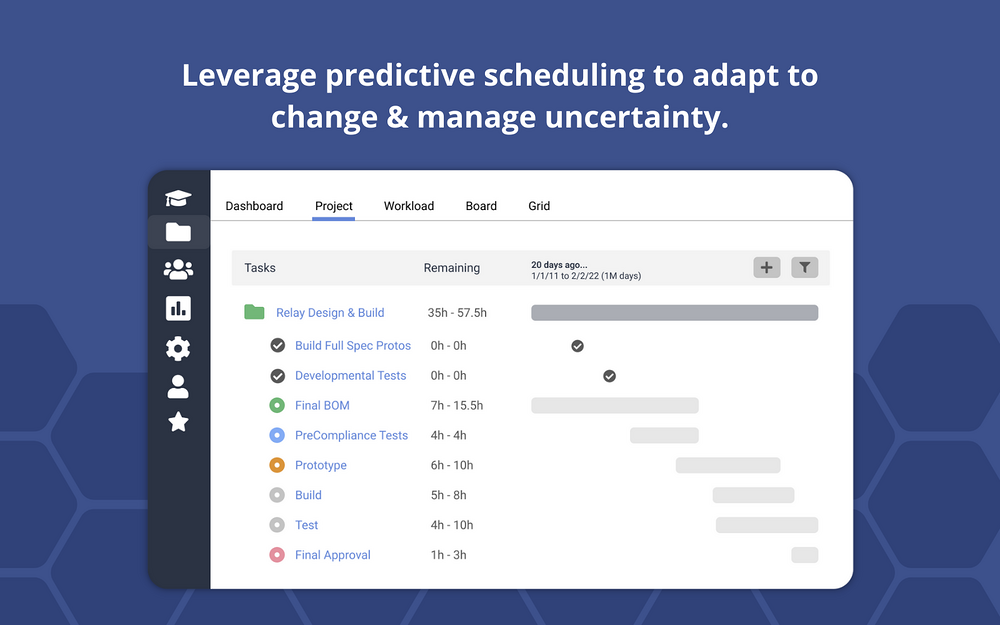 Leverage predictive scheduling to adapt to change & manage uncertainty.

Dashboard Project Workload Board Grid

| Tasks | Remaining | 20 days ago... 1/1/11 to 2/2/22 (1M days) |
|---|---|---|
| Relay Design & Build | 35h - 57.5h | |
| Build Full Spec Protos | 0h - 0h | |
| Developmental Tests | 0h - 0h | |
| Final BOM | 7h - 15.5h | |
| PreCompliance Tests | 4h - 4h | |
| Prototype | 6h - 10h | |
| Build | 5h - 8h | |
| Test | 4h - 10h | |
| Final Approval | 1h - 3h | |